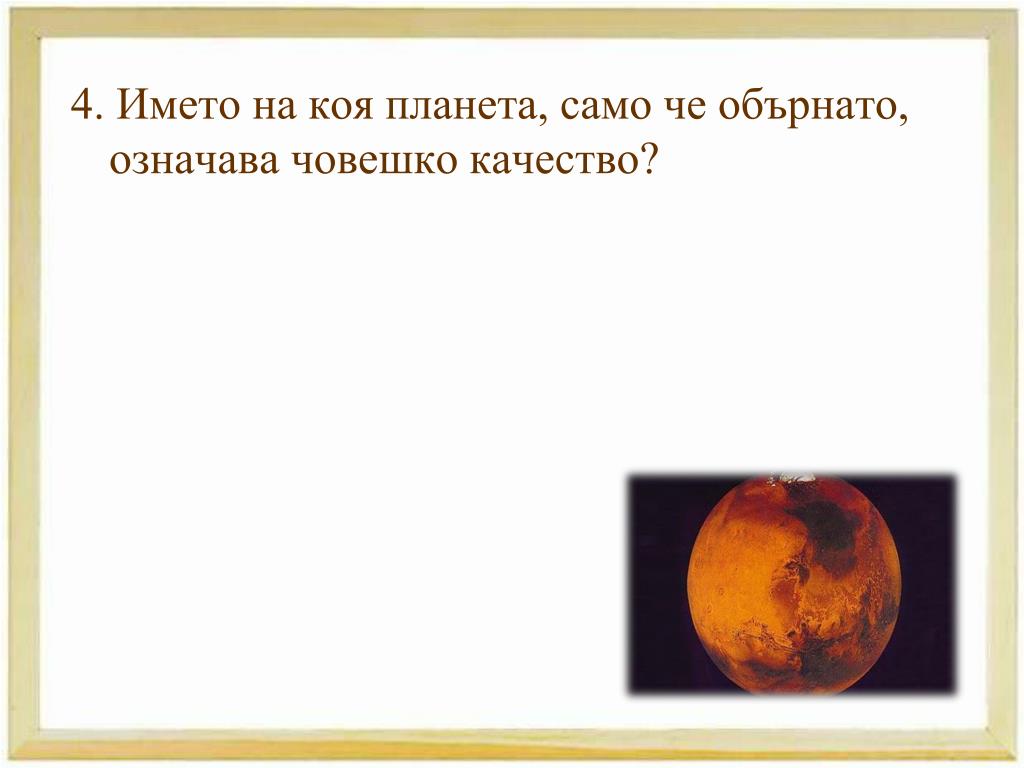 4. Името на коя планета, само че обърнато, означава човешко качество?